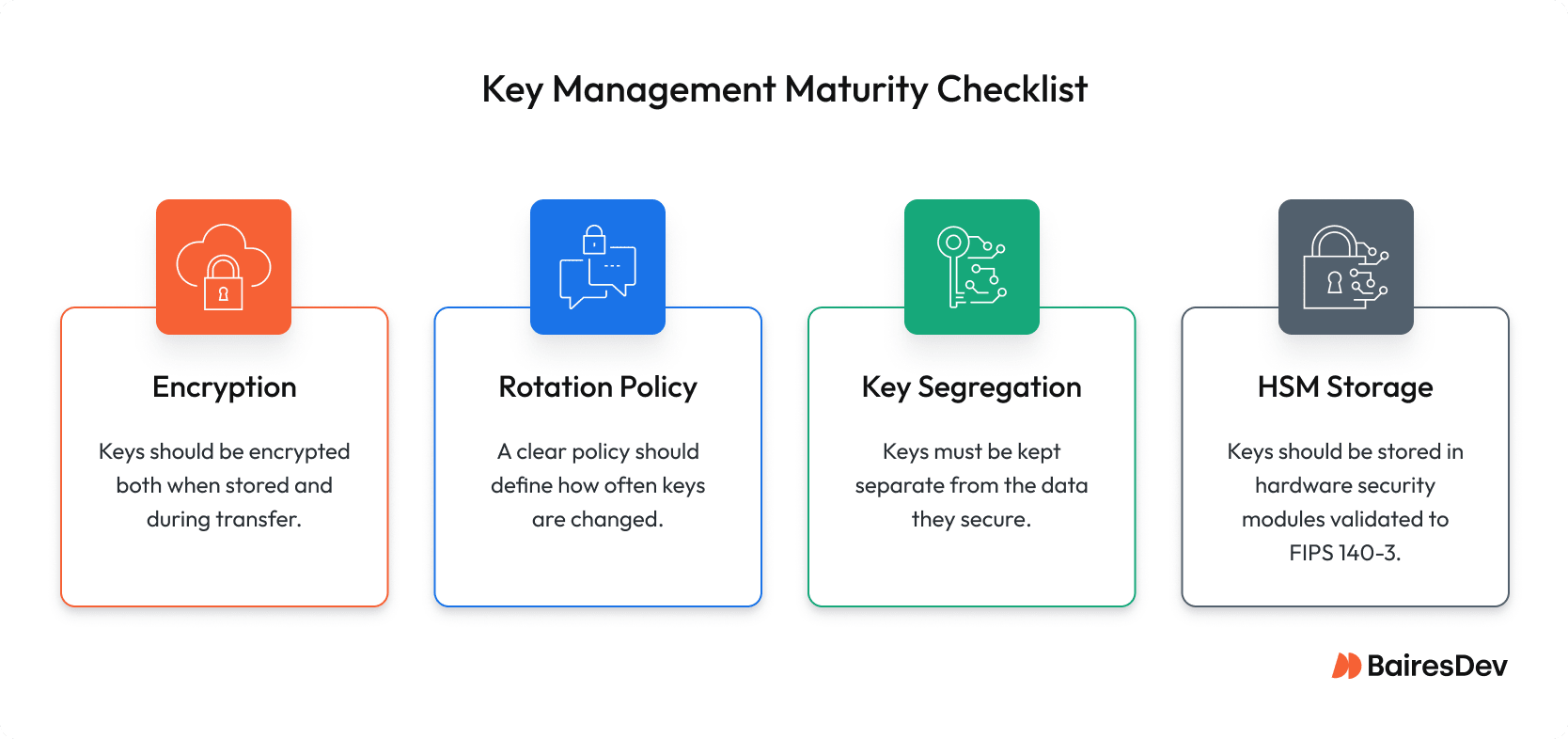 Key Management Maturity Checklist

Encryption

Keys should be encrypted both when stored and during transfer.

Rotation Policy

A clear policy should define how often keys are changed.

Key Segregation

Keys must be kept separate from the data they secure.

HSM Storage

Keys should be stored in hardware security modules validated to FIPS 140-3.

BairesDev